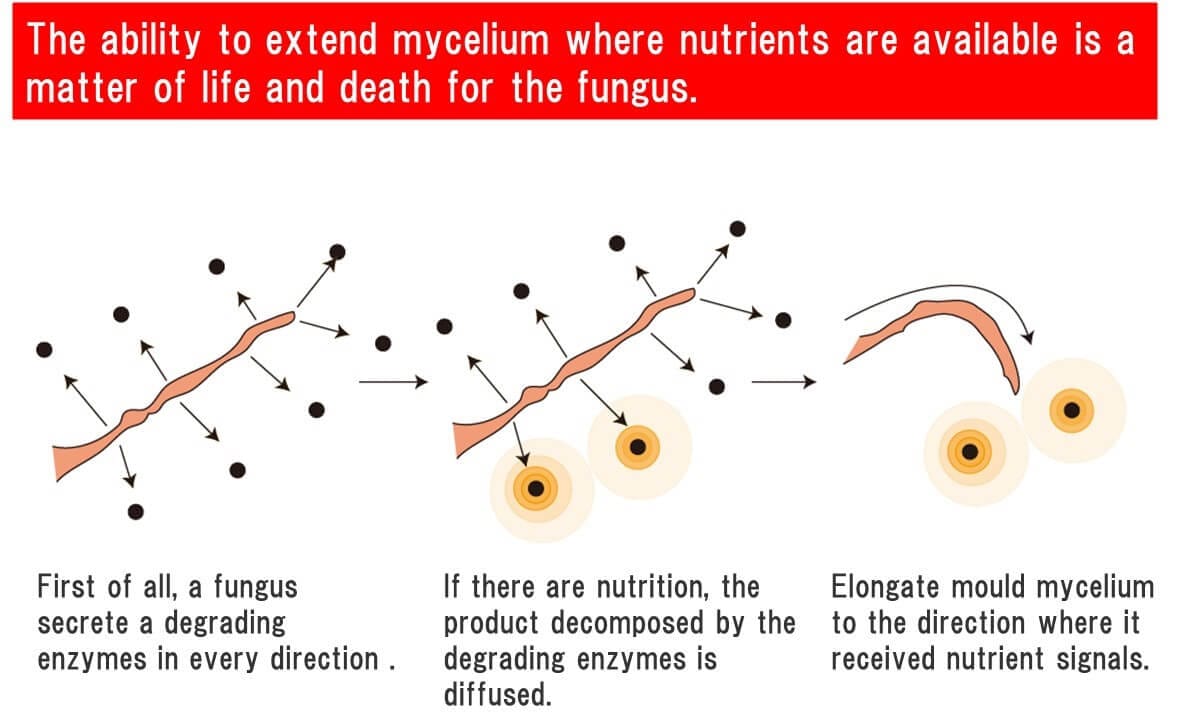 The ability to extend mycelium where nutrients are available is a matter of life and death for the fungus.

First of all, a fungus secrete a degrading enzymes in every direction .

If there are nutrition, the product decomposed by the degrading enzymes is diffused.

Elongate mould mycelium to the direction where it received nutrient signals.